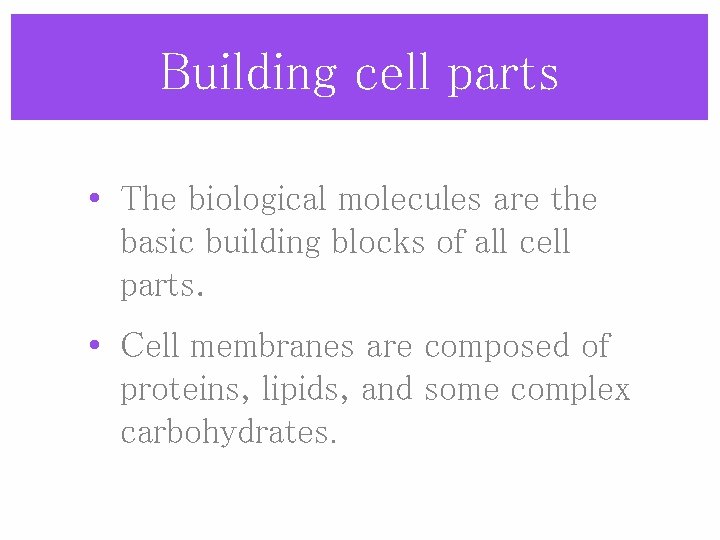 Building cell parts

• The biological molecules are the basic building blocks of all cell parts.

• Cell membranes are composed of proteins, lipids, and some complex carbohydrates.